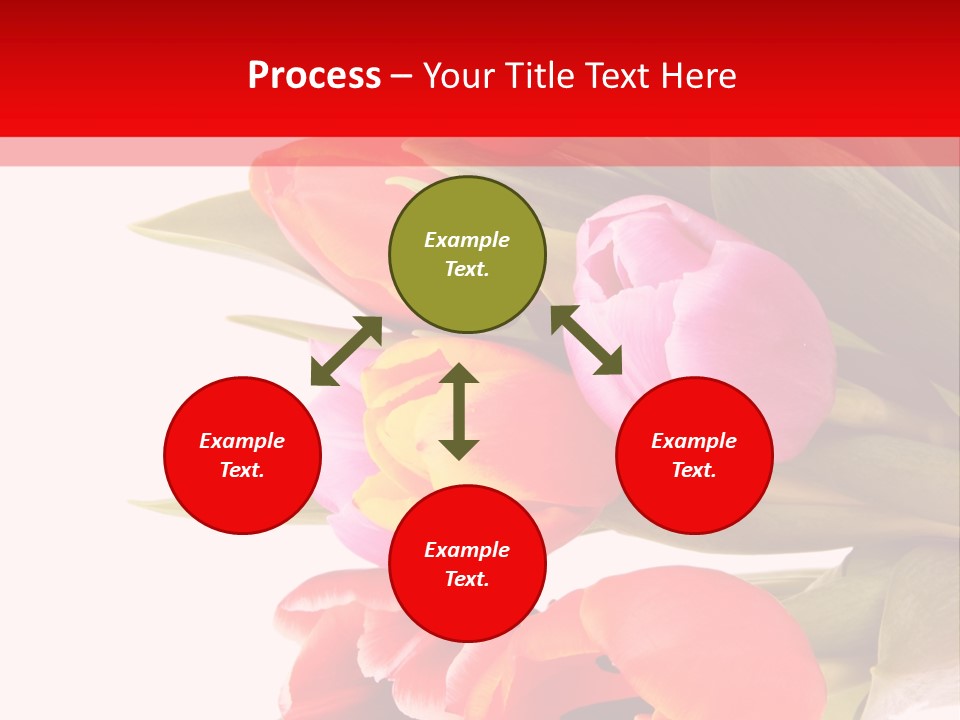 Process – Your Title Text Here

Example Text.

Example Text.

Example Text.

Example Text.